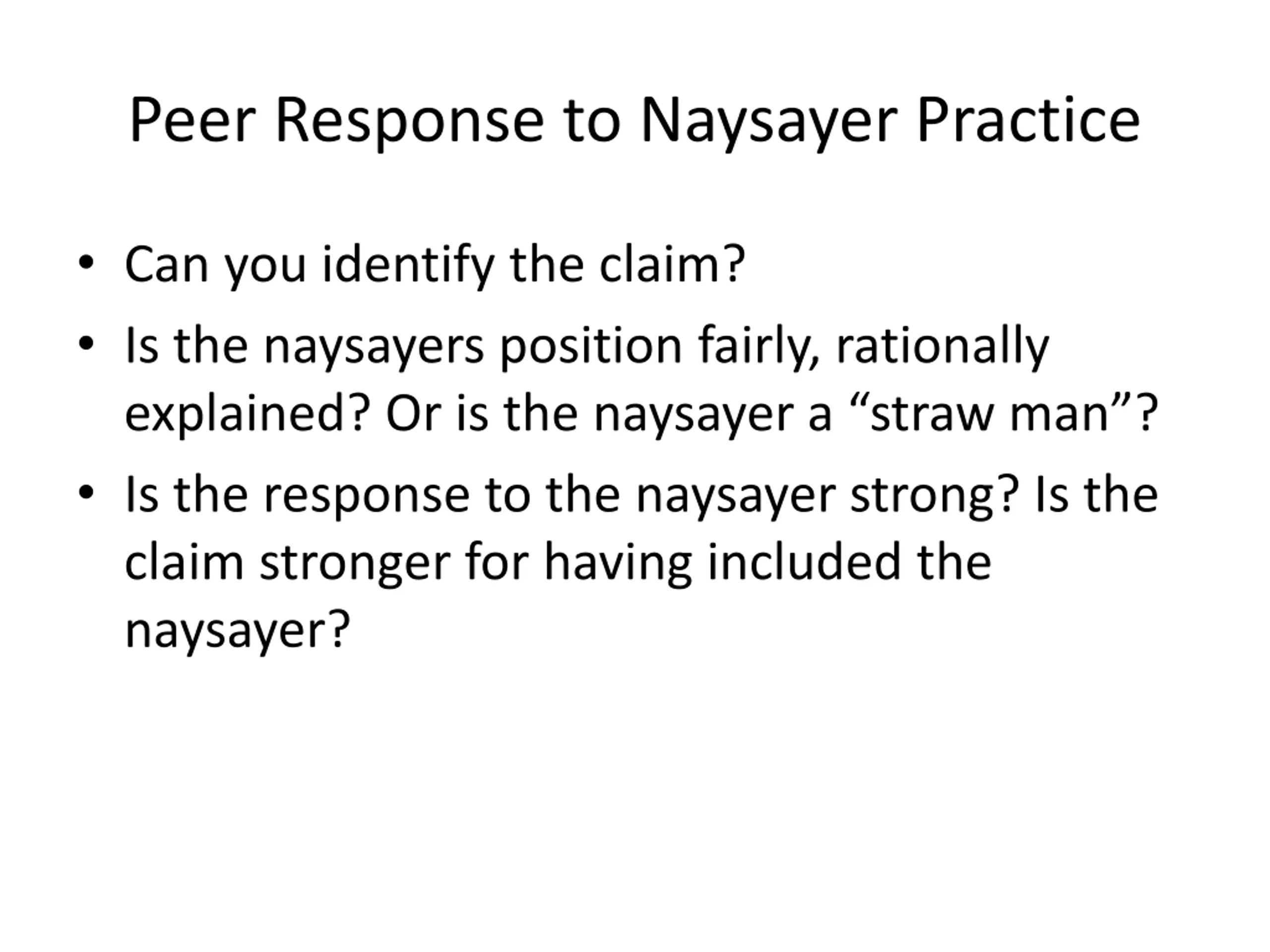 Peer Response to Naysayer Practice

• Can you identify the claim?
• Is the naysayers position fairly, rationally explained? Or is the naysayer a “straw man”?
• Is the response to the naysayer strong? Is the claim stronger for having included the naysayer?